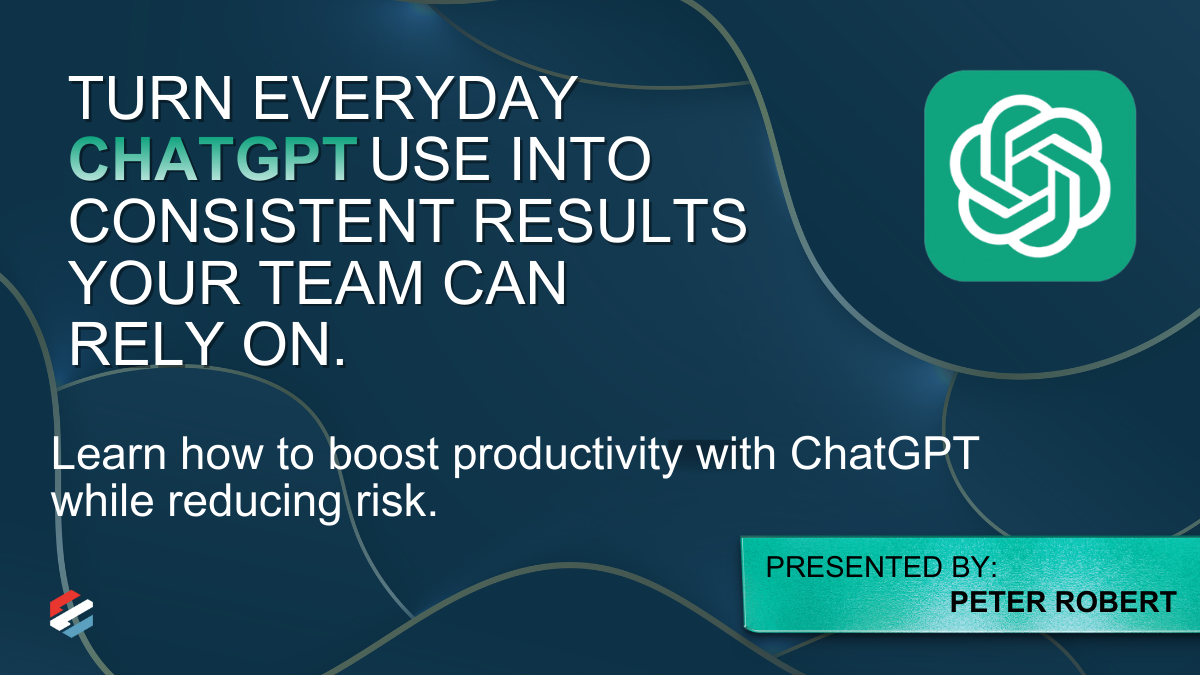 TURN EVERYDAY CHATGPT USE INTO CONSISTENT RESULTS YOUR TEAM CAN RELY ON.

Learn how to boost productivity with ChatGPT while reducing risk.

PRESENTED BY:
PETER ROBERT